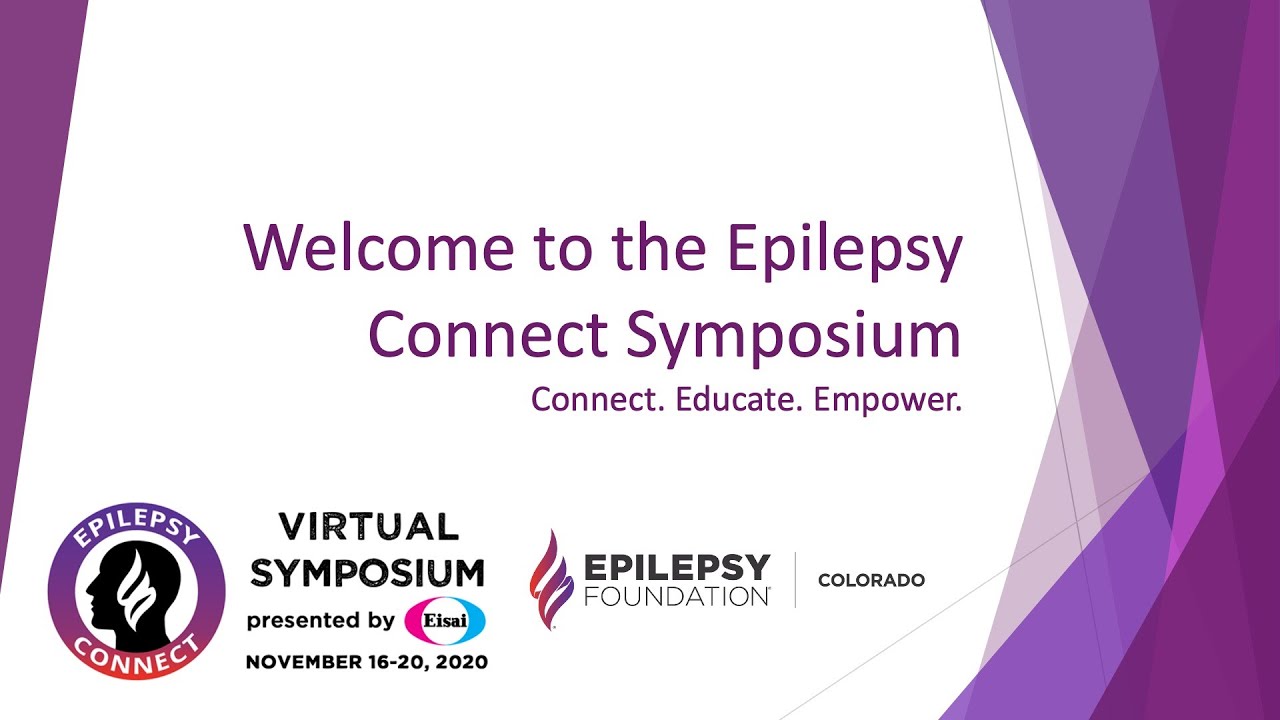 Welcome to the Epilepsy Connect Symposium

Connect. Educate. Empower.

EPILEPSY CONNECT

VIRTUAL SYMPOSIUM presented by Eisai

NOVEMBER 16-20, 2020

EPILEPSY FOUNDATION

COLORADO